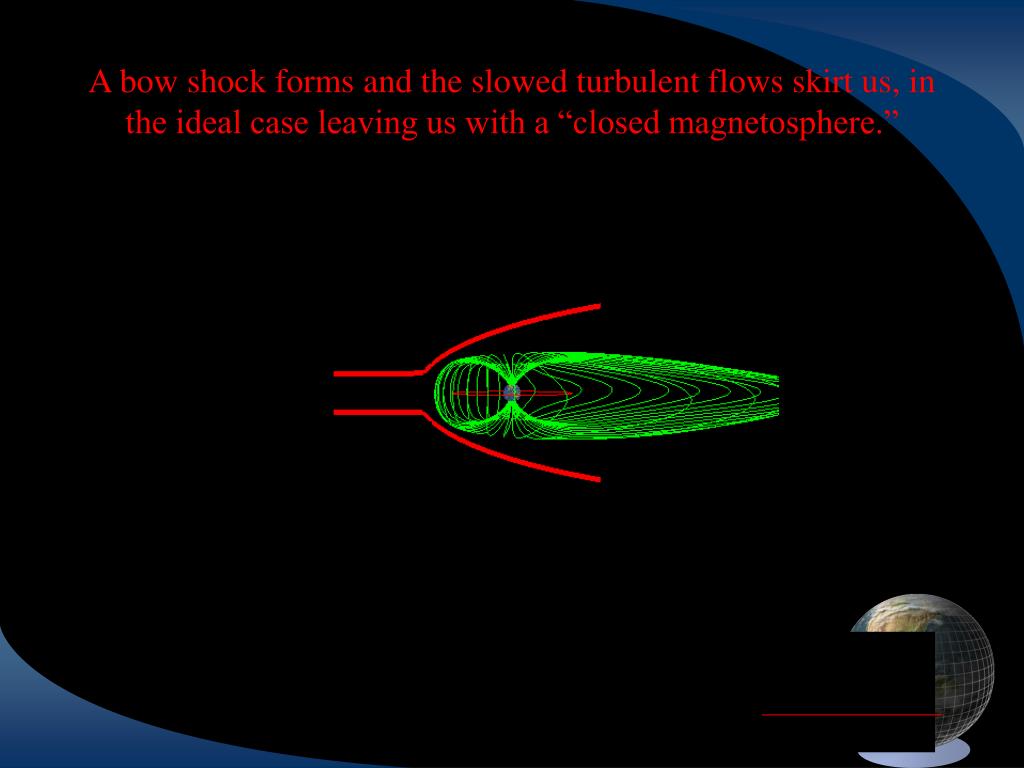 A bow shock forms and the slowed turbulent flows skirt us, in the ideal case leaving us with a “closed magnetosphere.”